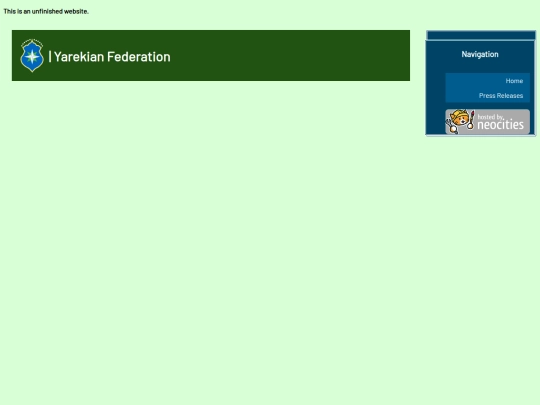 This is an unfinished website.

| Yarekian Federation

Navigation

Home

Press Releases

hosted by neocities